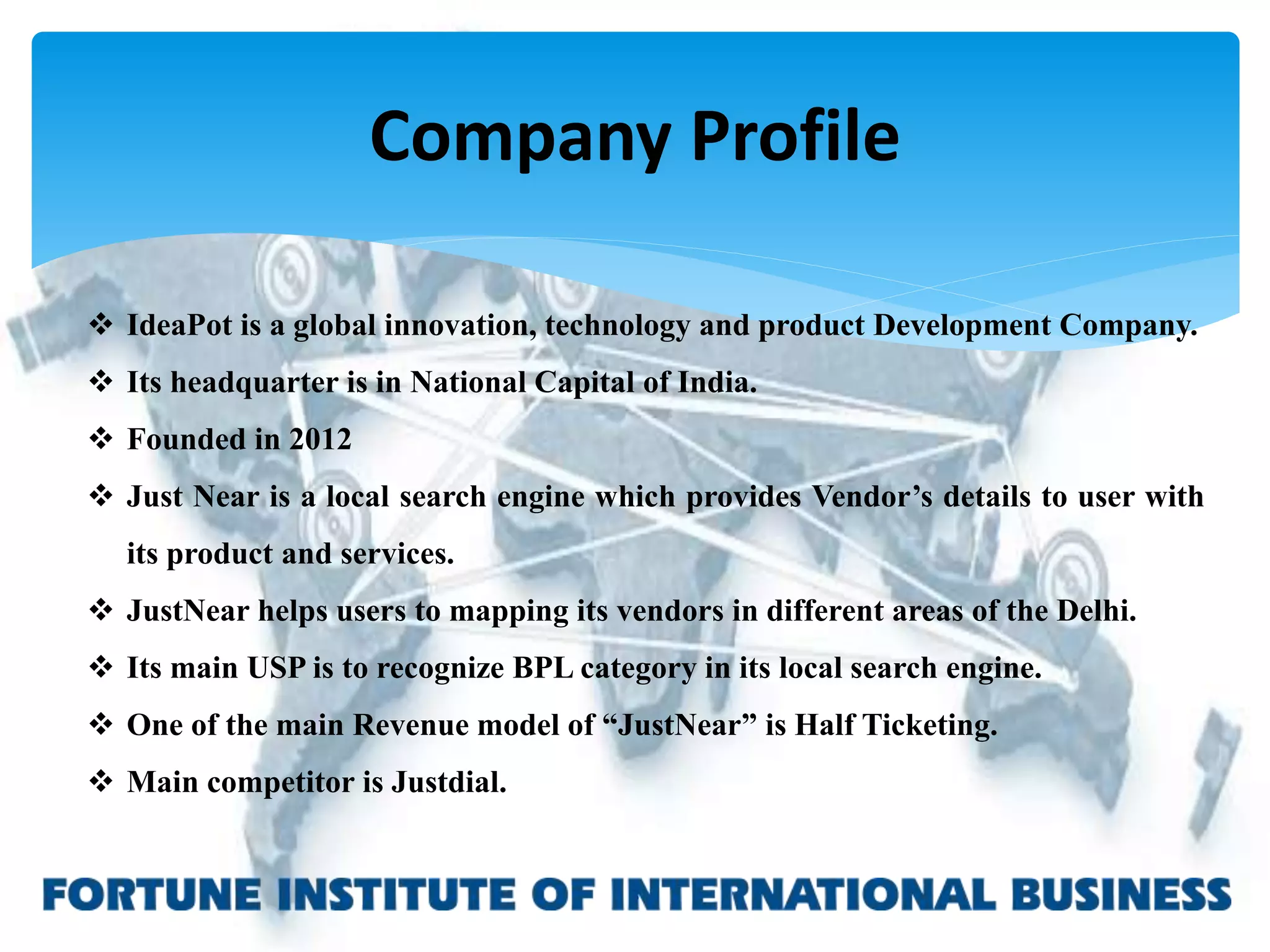 Company Profile

❖ IdeaPot is a global innovation, technology and product Development Company.

❖ Its headquarter is in National Capital of India.

❖ Founded in 2012

❖ Just Near is a local search engine which provides Vendor’s details to user with its product and services.

❖ JustNear helps users to mapping its vendors in different areas of the Delhi.

❖ Its main USP is to recognize BPL category in its local search engine.

❖ One of the main Revenue model of “JustNear” is Half Ticketing.

❖ Main competitor is Justdial.

FORTUNE INSTITUTE OF INTERNATIONAL BUSINESS